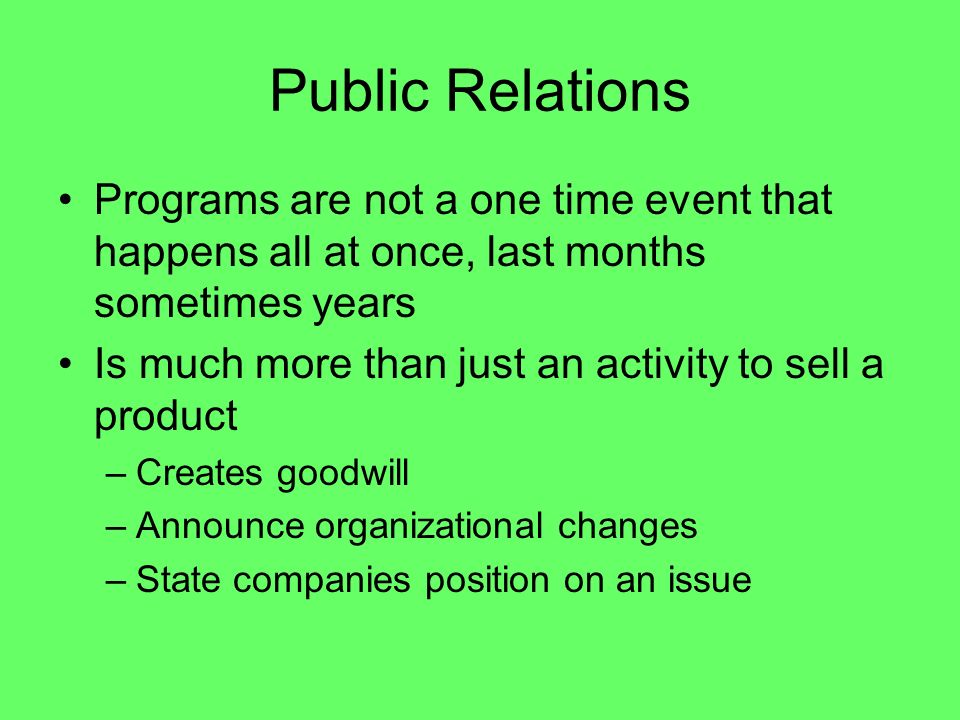 Public Relations

• Programs are not a one time event that happens all at once, last months sometimes years

• Is much more than just an activity to sell a product

– Creates goodwill

– Announce organizational changes

– State companies position on an issue